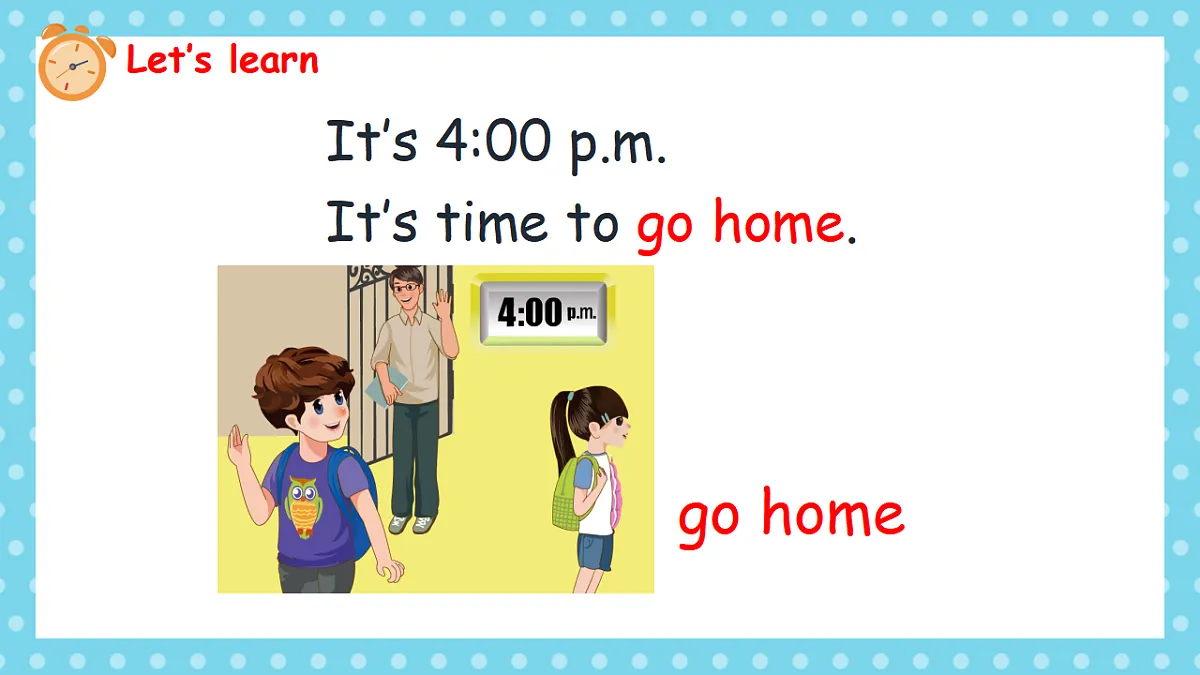 Let's learn

It's 4:00 p.m.

It's time to go home.

4:00 p.m.

go home